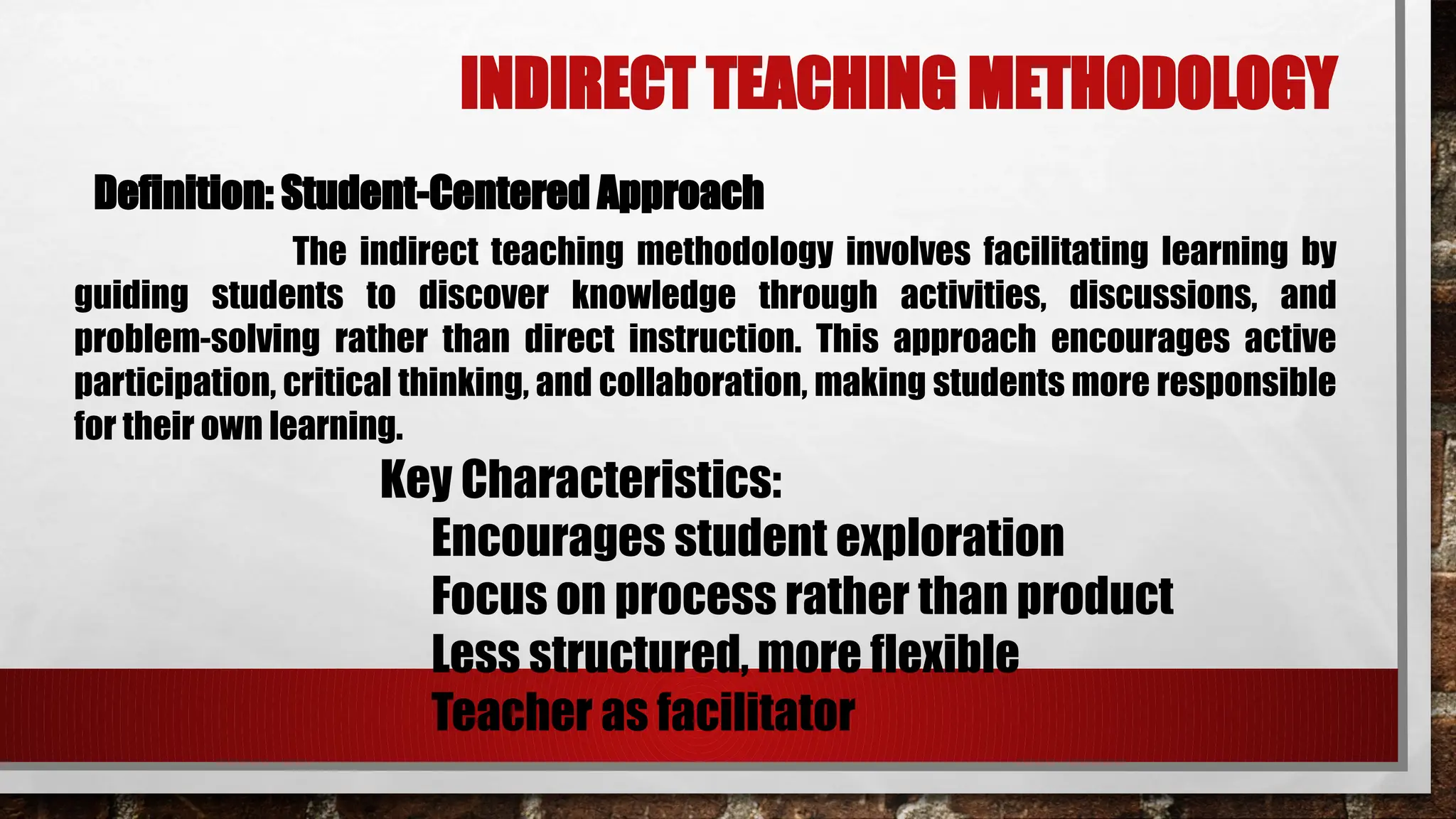 INDIRECT TEACHING METHODOLOGY

Definition: Student-Centered Approach

The indirect teaching methodology involves facilitating learning by guiding students to discover knowledge through activities, discussions, and problem-solving rather than direct instruction. This approach encourages active participation, critical thinking, and collaboration, making students more responsible for their own learning.

Key Characteristics:

Encourages student exploration
Focus on process rather than product
Less structured, more flexible
Teacher as facilitator